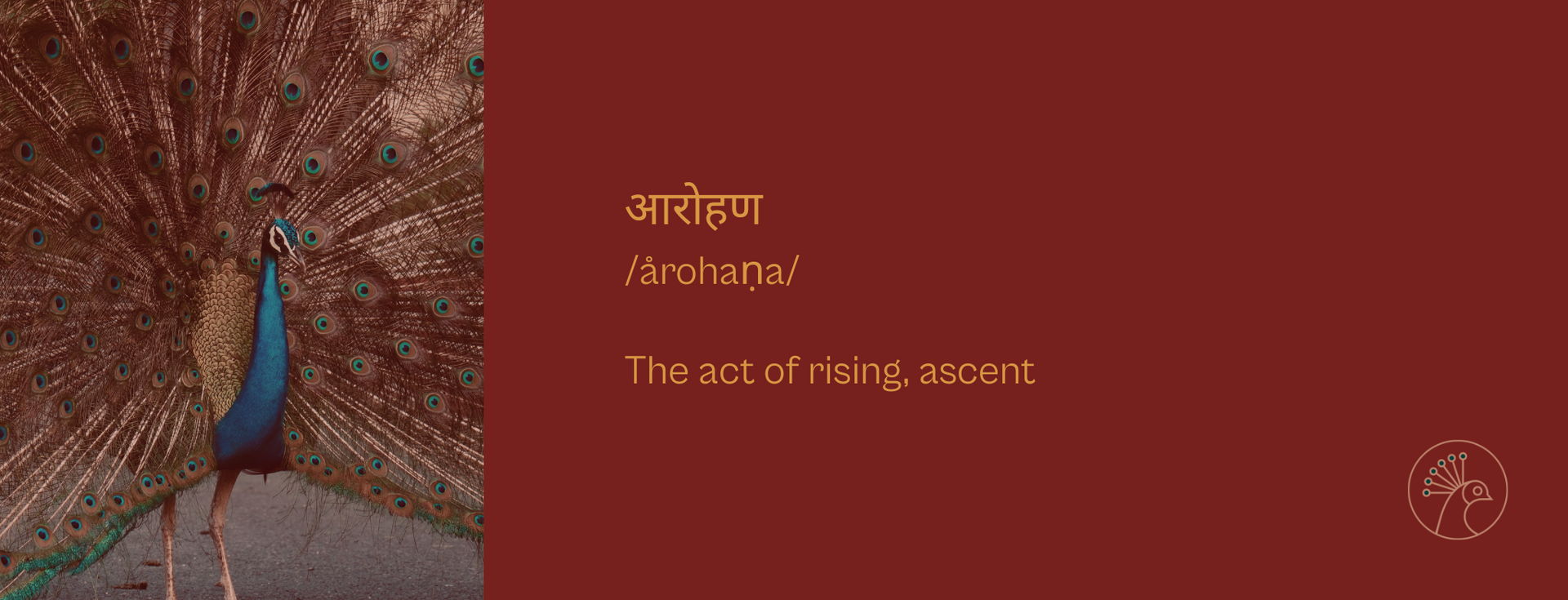 आरोहण

/årohaṇa/

The act of rising, ascent